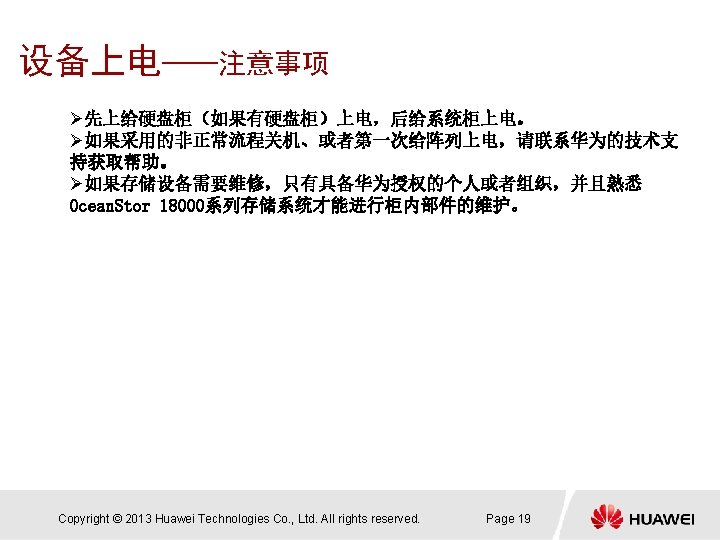 设备上电——注意事项

➢先上给硬盘柜（如果有硬盘柜）上电，后给系统柜上电。
➢如果采用的非正常流程关机、或者第一次给阵列上电，请联系华为的技术支持获取帮助。
➢如果存储设备需要维修，只有具备华为授权的个人或者组织，并且熟悉OceanStor 18000系列存储系统才能进行柜内部件的维护。

Copyright © 2013 Huawei Technologies Co., Ltd. All rights reserved.

Page 19

HUAWEI